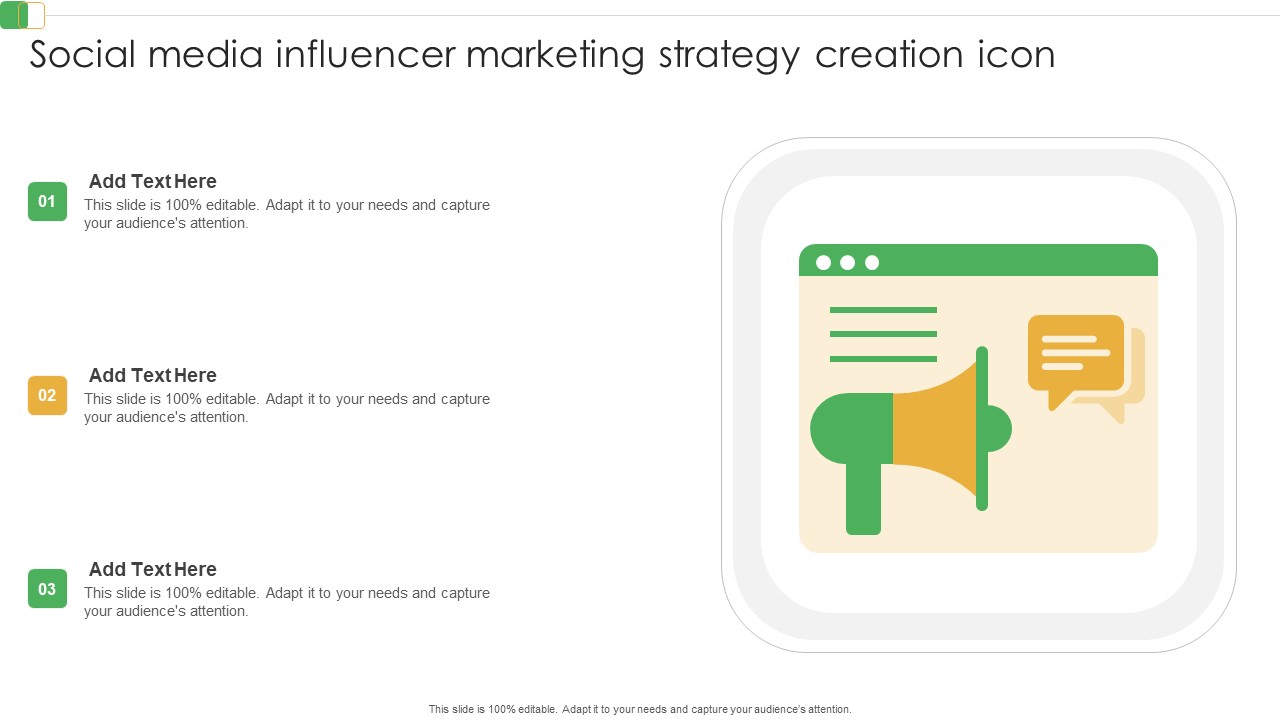 Social media influencer marketing strategy creation icon

01
Add Text Here
This slide is 100% editable. Adapt it to your needs and capture your audience's attention.

02
Add Text Here
This slide is 100% editable. Adapt it to your needs and capture your audience's attention.

03
Add Text Here
This slide is 100% editable. Adapt it to your needs and capture your audience's attention.

This slide is 100% editable. Adapt it to your needs and capture your audience's attention.